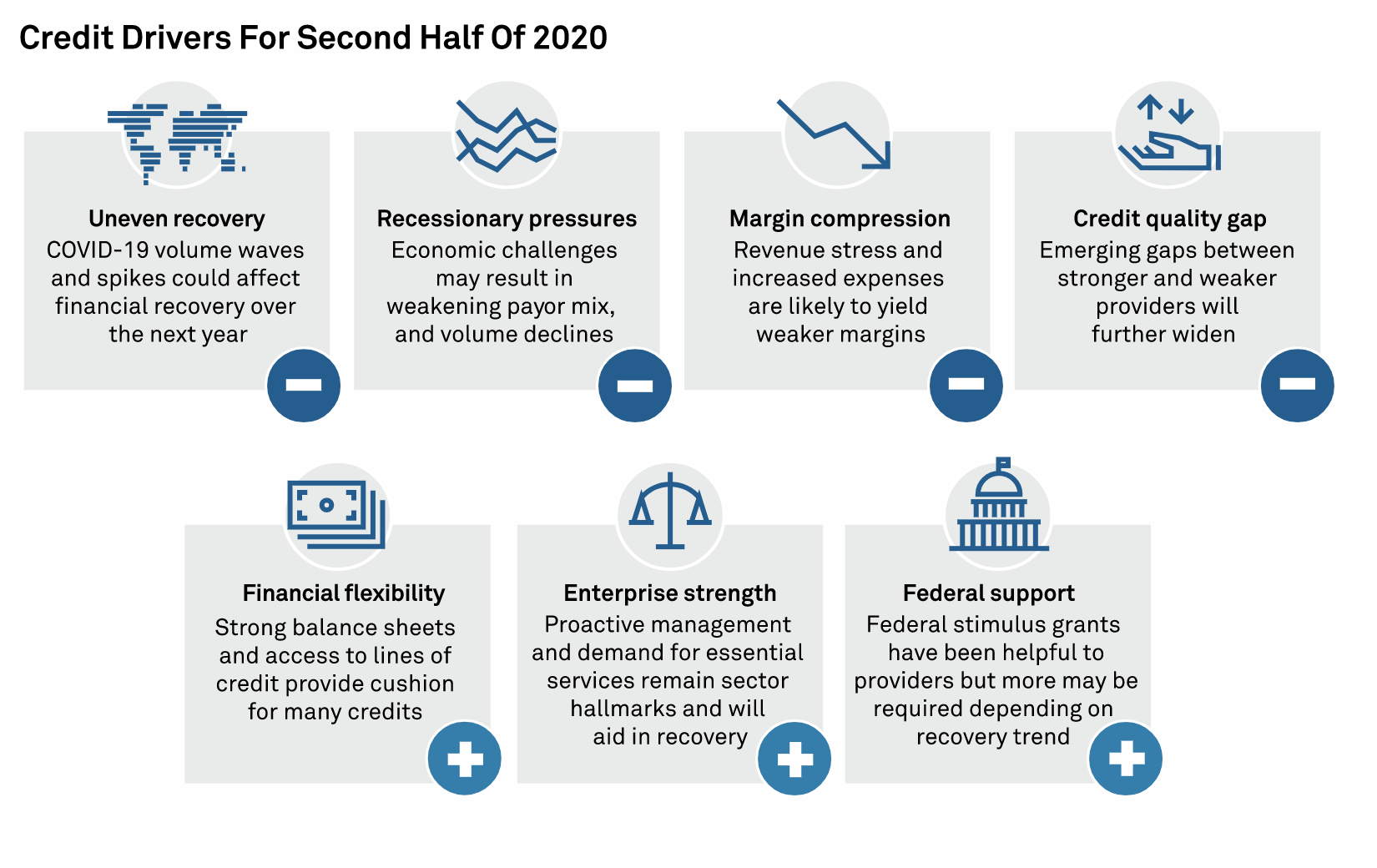 Credit Drivers For Second Half Of 2020

Uneven recovery
COVID-19 volume waves and spikes could affect financial recovery over the next year

Recessionary pressures
Economic challenges may result in weakening payor mix, and volume declines

Margin compression
Revenue stress and increased expenses are likely to yield weaker margins

Credit quality gap
Emerging gaps between stronger and weaker providers will further widen

Financial flexibility
Strong balance sheets and access to lines of credit provide cushion for many credits

Enterprise strength
Proactive management and demand for essential services remain sector hallmarks and will aid in recovery

Federal support
Federal stimulus grants have been helpful to providers but more may be required depending on recovery trend